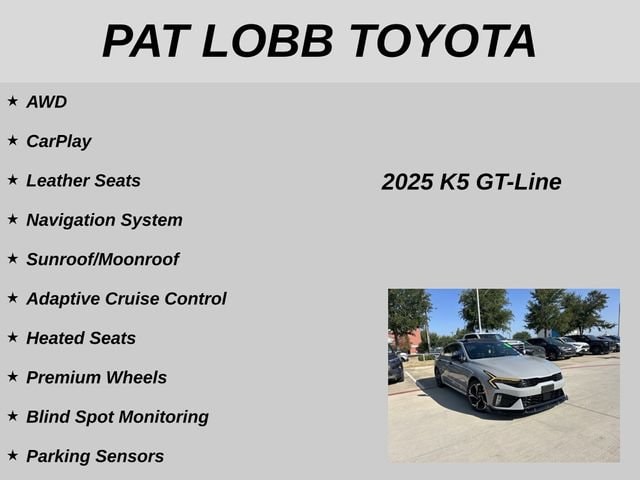 PAT LOBB TOYOTA

★ AWD

★ CarPlay

★ Leather Seats

★ Navigation System

★ Sunroof/Moonroof

★ Adaptive Cruise Control

★ Heated Seats

★ Premium Wheels

★ Blind Spot Monitoring

★ Parking Sensors

2025 K5 GT-Line